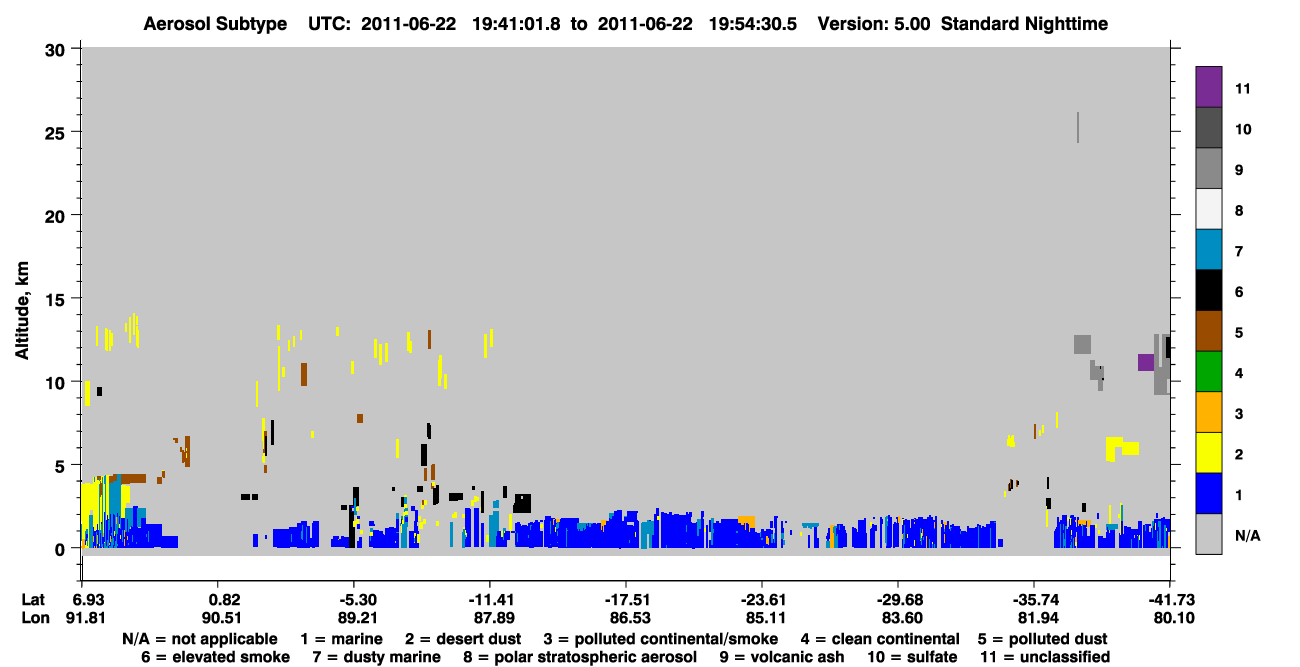 Aerosol Subtype UTC: 2011-06-22 19:41:01.8 to 2011-06-22 19:54:30.5 Version: 5.00 Standard Nighttime

Altitude, km

30
25
20
15
10
5
0

11
10
9
8
7
6
5
4
3
2
1
N/A

| Lat | 6.93 | 0.82 | -5.30 | -11.41 | -17.51 | -23.61 | -29.68 | -35.74 | -41.73 |
|---|---|---|---|---|---|---|---|---|---|
| Lon | 91.81 | 90.51 | 89.21 | 87.89 | 86.53 | 85.11 | 83.60 | 81.94 | 80.10 |

N/A = not applicable 1 = marine 2 = desert dust 3 = polluted continental/smoke 4 = clean continental 5 = polluted dust
6 = elevated smoke 7 = dusty marine 8 = polar stratospheric aerosol 9 = volcanic ash 10 = sulfate 11 = unclassified